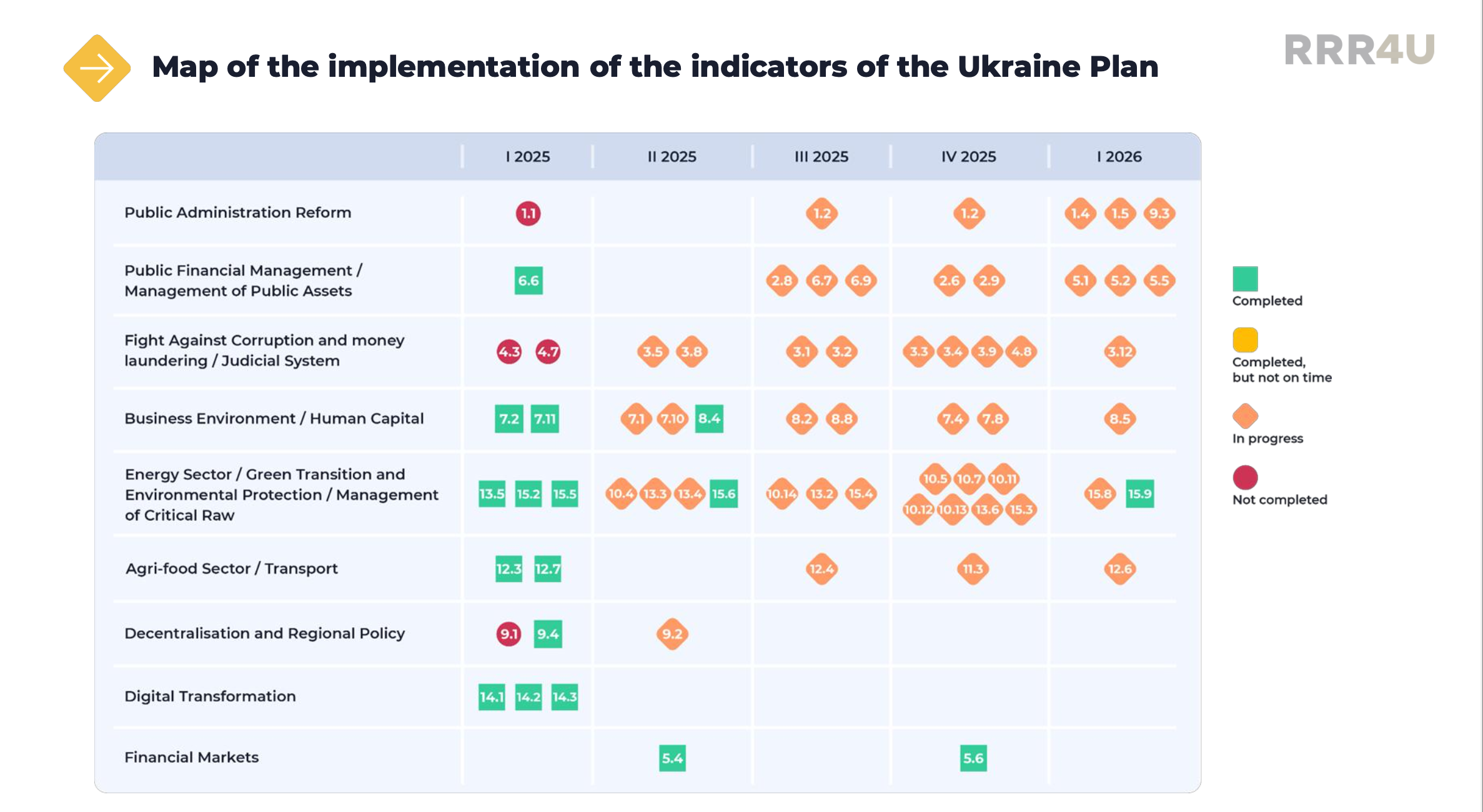 Map of the implementation of the indicators of the Ukraine Plan

RRR4U

| | I 2025 | II 2025 | III 2025 | IV 2025 | I 2026 |
|---|---|---|---|---|---|
| Public Administration Reform | 1.1 | | 1.2 | 1.2 | 1.4 1.5 9.3 |
| Public Financial Management / Management of Public Assets | 6.6 | | 2.8 6.7 6.9 | 2.6 2.9 | 5.1 5.2 5.5 |
| Fight Against Corruption and money laundering / Judicial System | 4.3 4.7 | 3.5 3.8 | 3.1 3.2 | 3.3 3.4 3.9 4.8 | 3.12 |
| Business Environment / Human Capital | 7.2 7.11 | 7.1 7.10 8.4 | 8.2 8.8 | 7.4 7.8 | 8.5 |
| Energy Sector / Green Transition and Environmental Protection / Management of Critical Raw | 13.5 15.2 15.5 | 10.4 13.3 13.4 15.6 | 10.14 13.2 15.4 | 10.5 10.7 10.11 10.12 10.13 13.6 15.3 | 15.8 15.9 |
| Agri-food Sector / Transport | 12.3 12.7 | | 12.4 | 11.3 | 12.6 |
| Decentralisation and Regional Policy | 9.1 9.4 | 9.2 | | | |
| Digital Transformation | 14.1 14.2 14.3 | | | | |
| Financial Markets | | 5.4 | | 5.6 | |

Completed

Completed, but not on time

In progress

Not completed